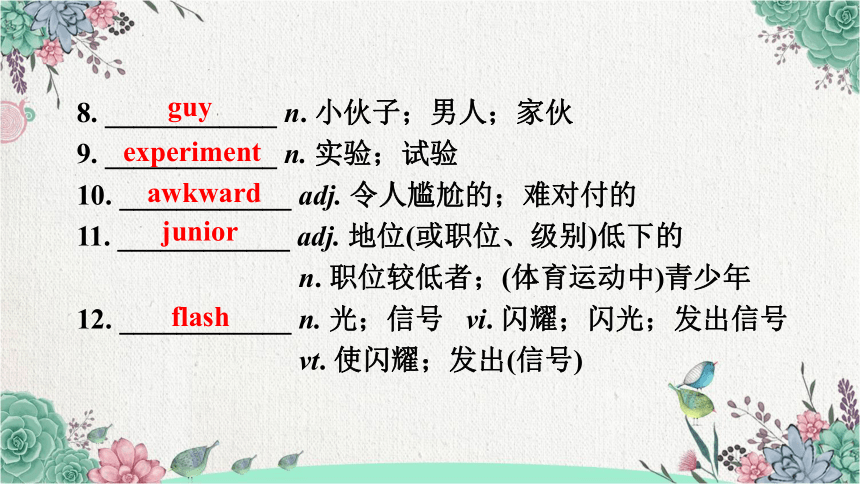 8. guy n. 小伙子；男人；家伙

9. experiment n. 实验；试验

10. awkward adj. 令人尴尬的；难对付的

11. junior adj. 地位(或职位、级别)低下的
n. 职位较低者；(体育运动中)青少年

12. flash n. 光；信号 vi. 闪耀；闪光；发出信号
vt. 使闪耀；发出(信号)